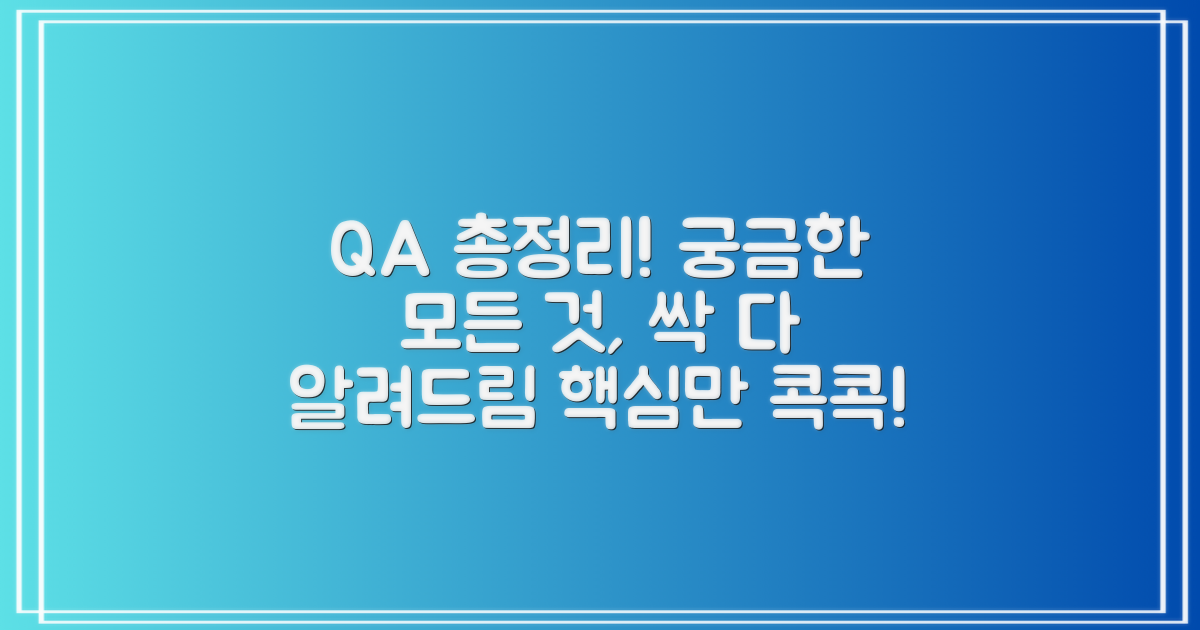 QA 총정리! 궁금한 모든 것, 싹 다 알려드림 핵심만 콕콕!